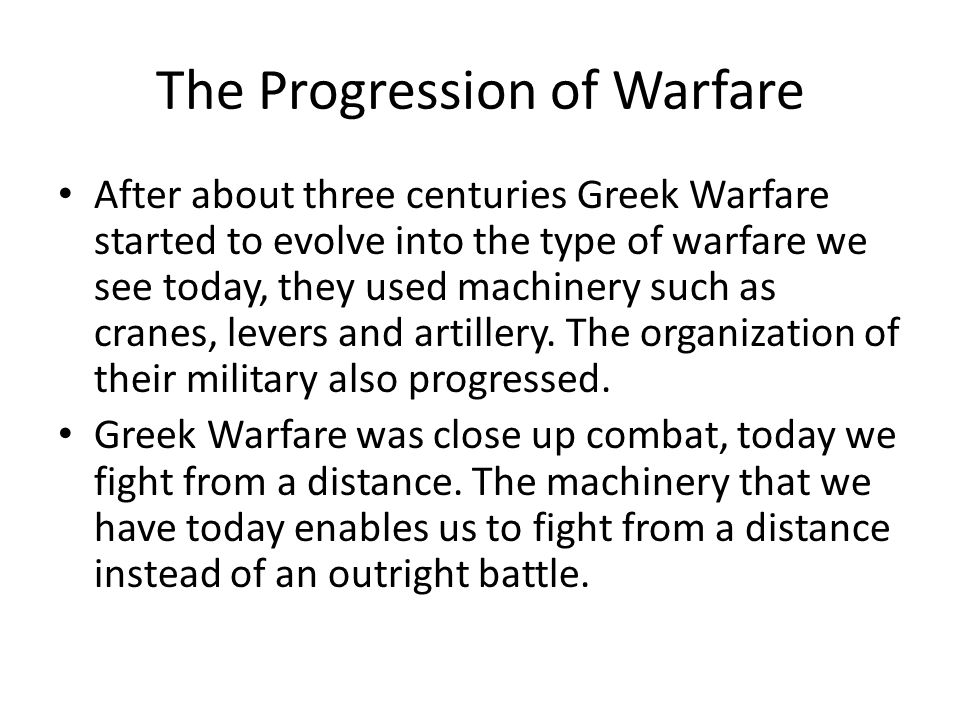 The Progression of Warfare

• After about three centuries Greek Warfare started to evolve into the type of warfare we see today, they used machinery such as cranes, levers and artillery. The organization of their military also progressed.

• Greek Warfare was close up combat, today we fight from a distance. The machinery that we have today enables us to fight from a distance instead of an outright battle.